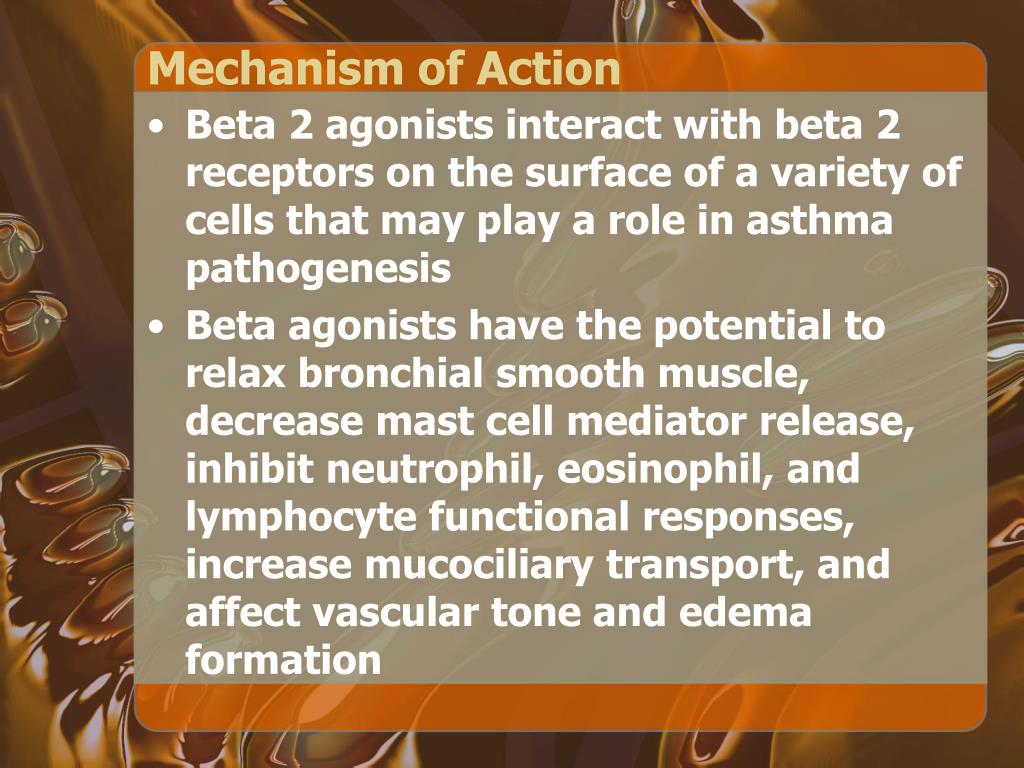 Mechanism of Action

• Beta 2 agonists interact with beta 2 receptors on the surface of a variety of cells that may play a role in asthma pathogenesis

• Beta agonists have the potential to relax bronchial smooth muscle, decrease mast cell mediator release, inhibit neutrophil, eosinophil, and lymphocyte functional responses, increase mucociliary transport, and affect vascular tone and edema formation